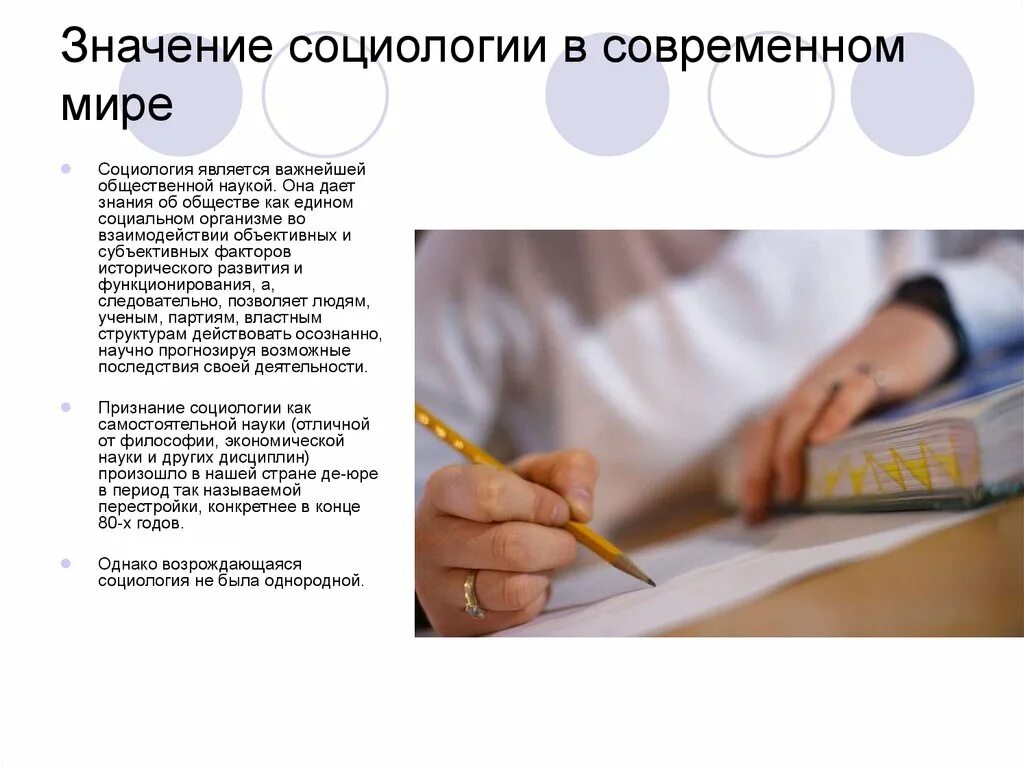 Значение социологии в современном мире

Социология является важнейшей общественной наукой. Она дает знания об обществе как едином социальном организме во взаимодействии объективных и субъективных факторов исторического развития и функционирования, а, следовательно, позволяет людям, ученым, партиям, властным структурам действовать осознанно, научно прогнозируя возможные последствия своей деятельности.

Признание социологии как самостоятельной науки (отличной от философии, экономической науки и других дисциплин) произошло в нашей стране де-юре в период так называемой перестройки, конкретнее в конце 80-х годов.

Однако возрождающаяся социология не была однородной.